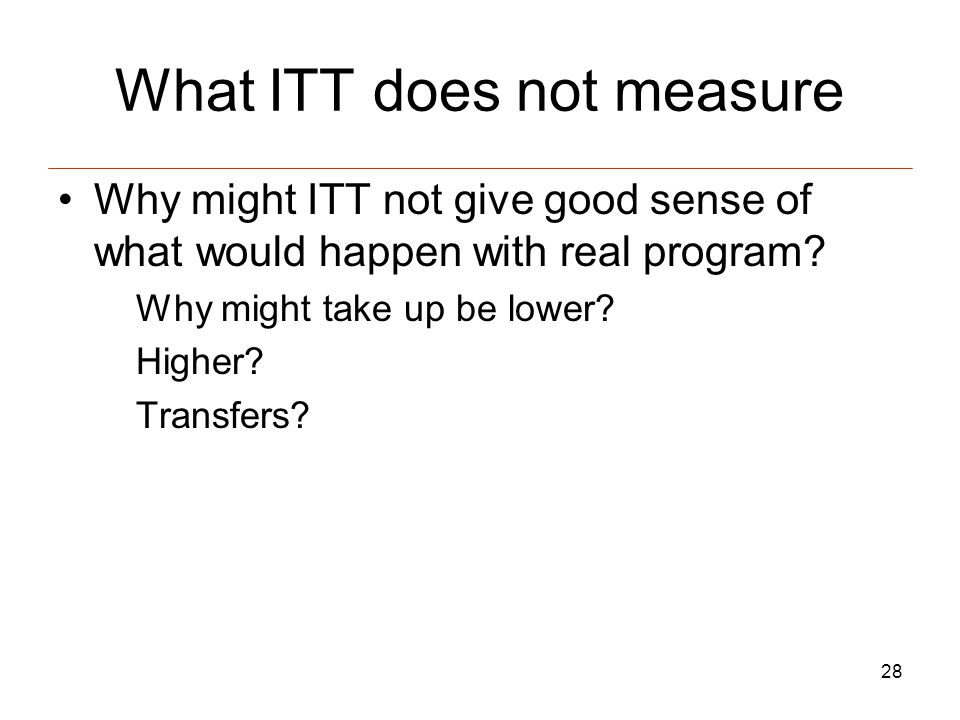 What ITT does not measure

• Why might ITT not give good sense of what would happen with real program?

Why might take up be lower?

Higher?

Transfers?

28